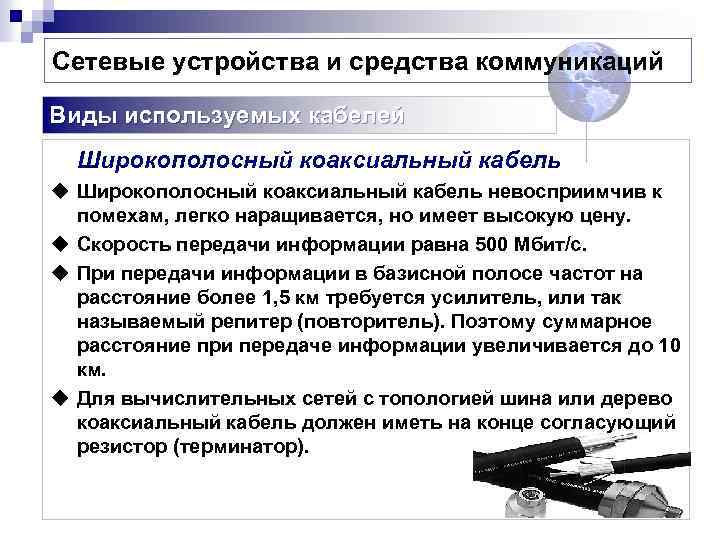 Сетевые устройства и средства коммуникаций

Виды используемых кабелей

Широкополосный коаксиальный кабель

◆ Широкополосный коаксиальный кабель невосприимчив к помехам, легко наращивается, но имеет высокую цену.

◆ Скорость передачи информации равна 500 Мбит/с.

◆ При передачи информации в базисной полосе частот на расстояние более 1,5 км требуется усилитель, или так называемый репитер (повторитель). Поэтому суммарное расстояние при передаче информации увеличивается до 10 км.

◆ Для вычислительных сетей с топологией шина или дерево коаксиальный кабель должен иметь на конце согласующий резистор (терминатор).